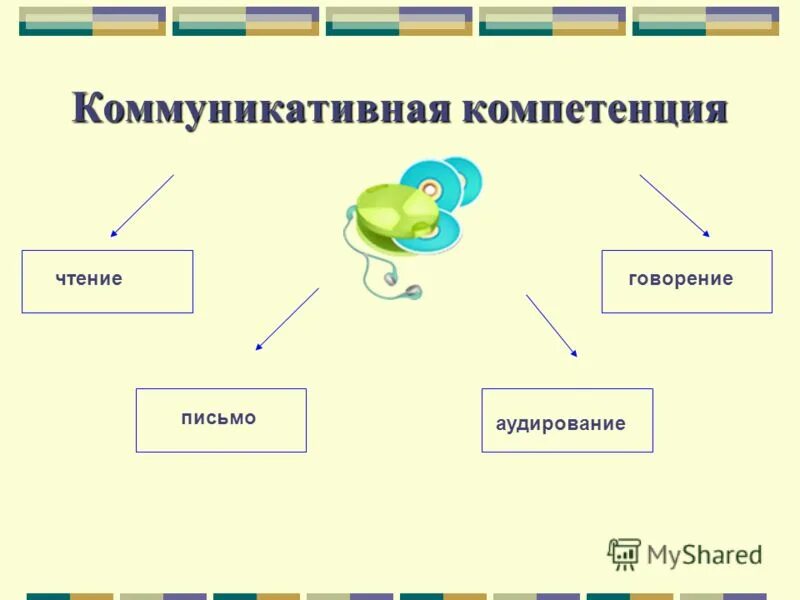 Коммуникативная компетенция

чтение

говорение

письмо

аудирование

MyShared